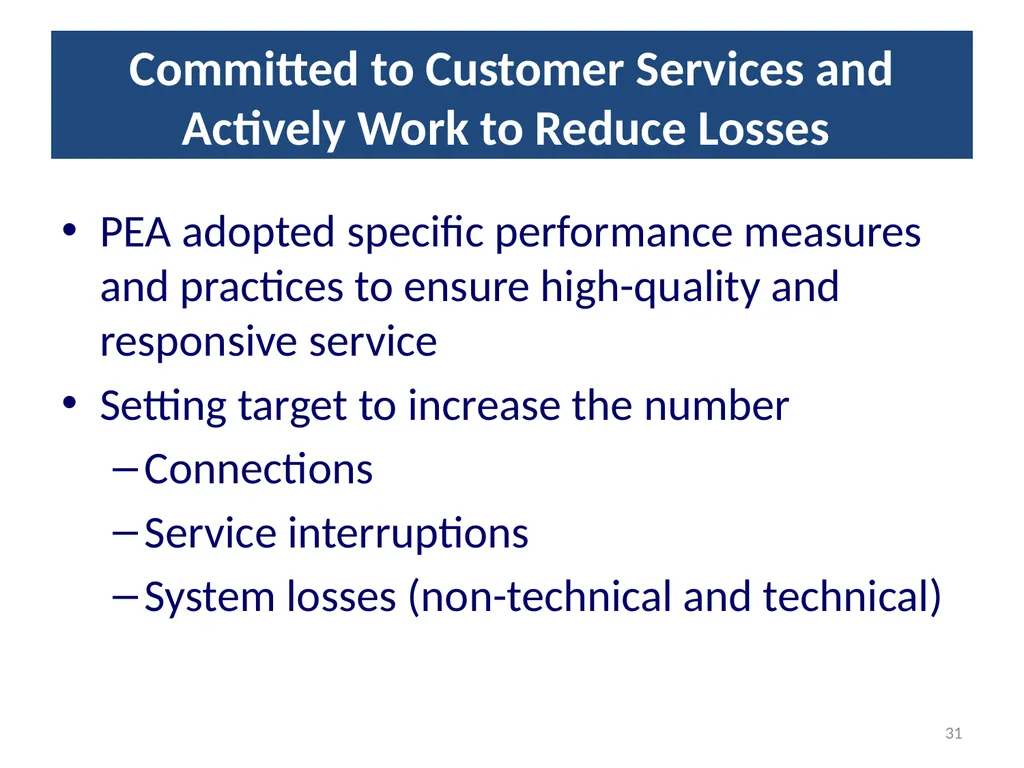 Committed to Customer Services and Actively Work to Reduce Losses

• PEA adopted specific performance measures and practices to ensure high-quality and responsive service
• Setting target to increase the number
– Connections
– Service interruptions
– System losses (non-technical and technical)

31